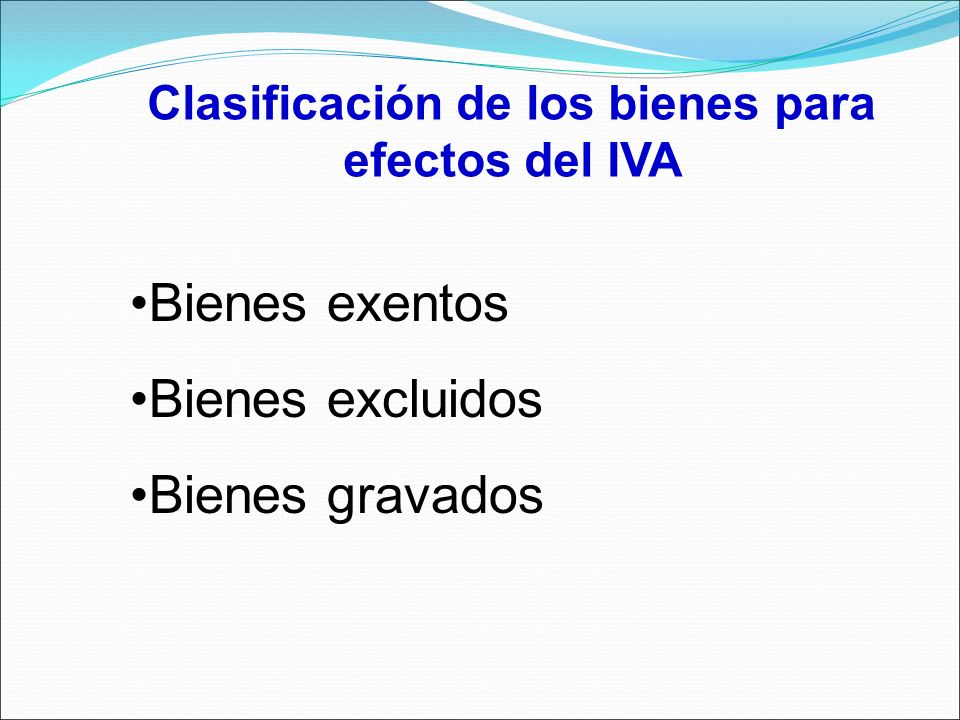 Clasificación de los bienes para efectos del IVA

•Bienes exentos
•Bienes excluidos
•Bienes gravados